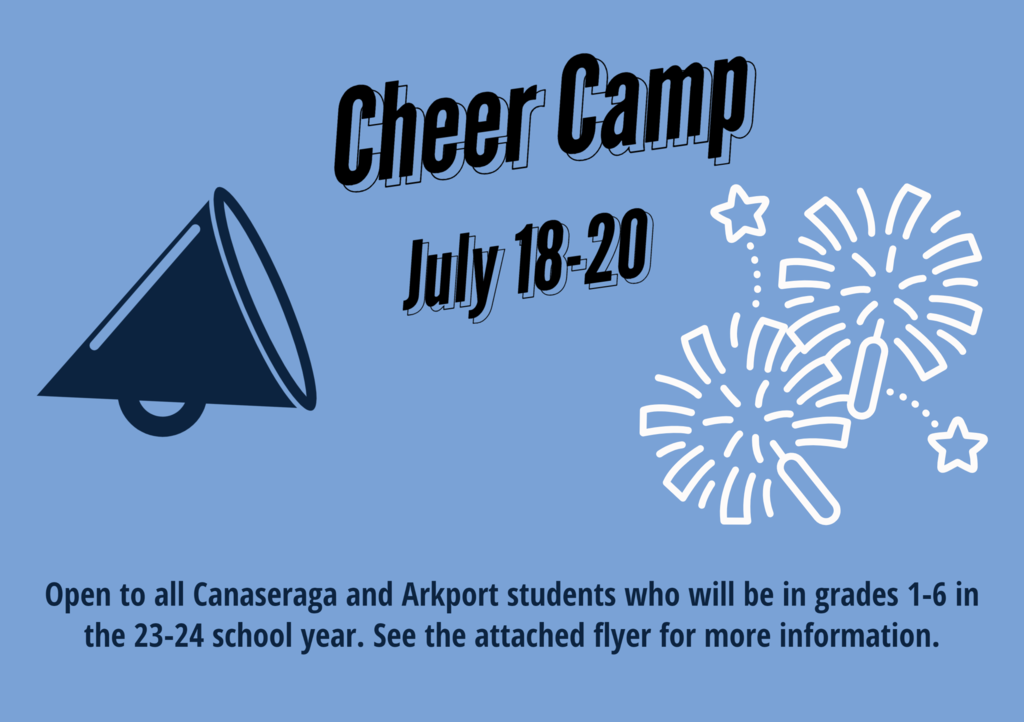 Cheer Camp

July 18-20

Open to all Canaseraga and Arkport students who will be in grades 1-6 in the 23-24 school year. See the attached flyer for more information.